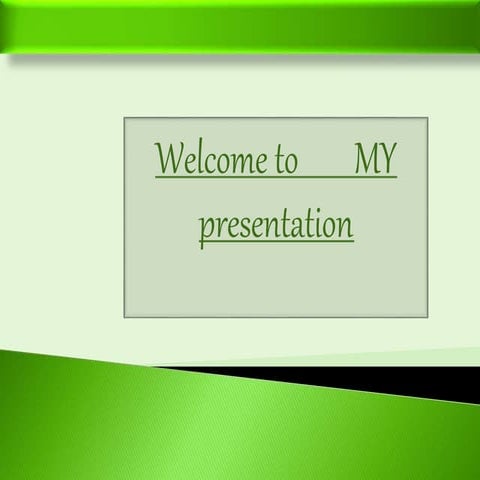 Welcome to MY presentation